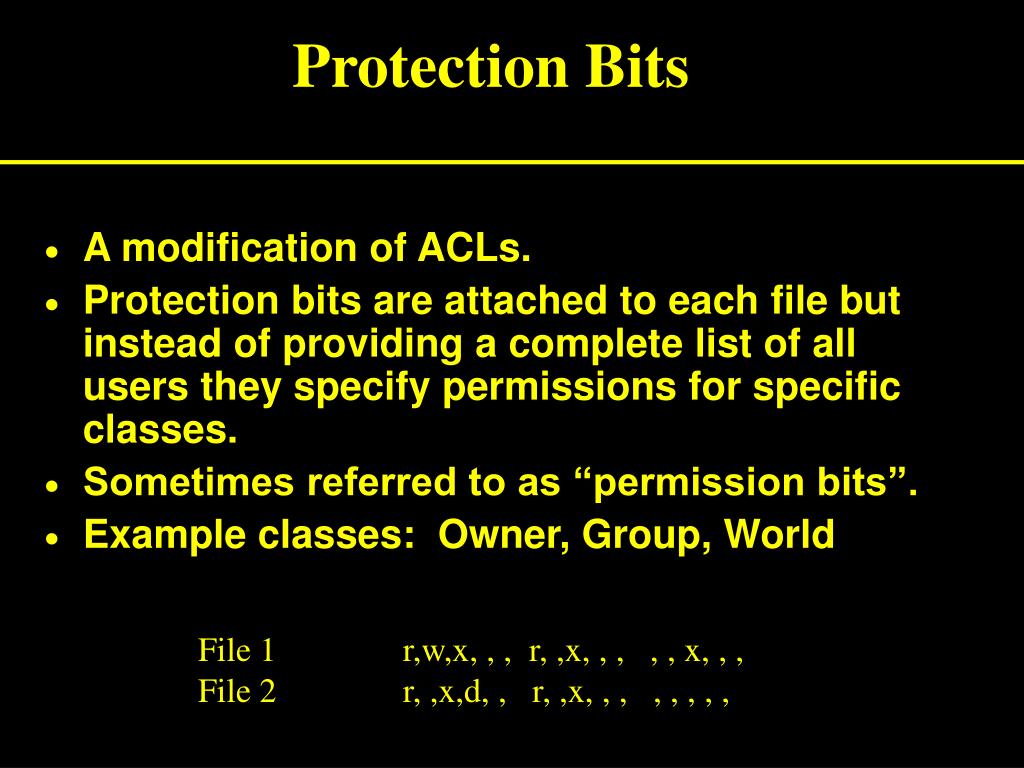 Protection Bits

• A modification of ACLs.
• Protection bits are attached to each file but instead of providing a complete list of all users they specify permissions for specific classes.
• Sometimes referred to as “permission bits”.
• Example classes: Owner, Group, World

File 1 r,w,x, , , r, ,x, , , , , x, , ,
File 2 r, ,x,d, , r, ,x, , , , , , , ,